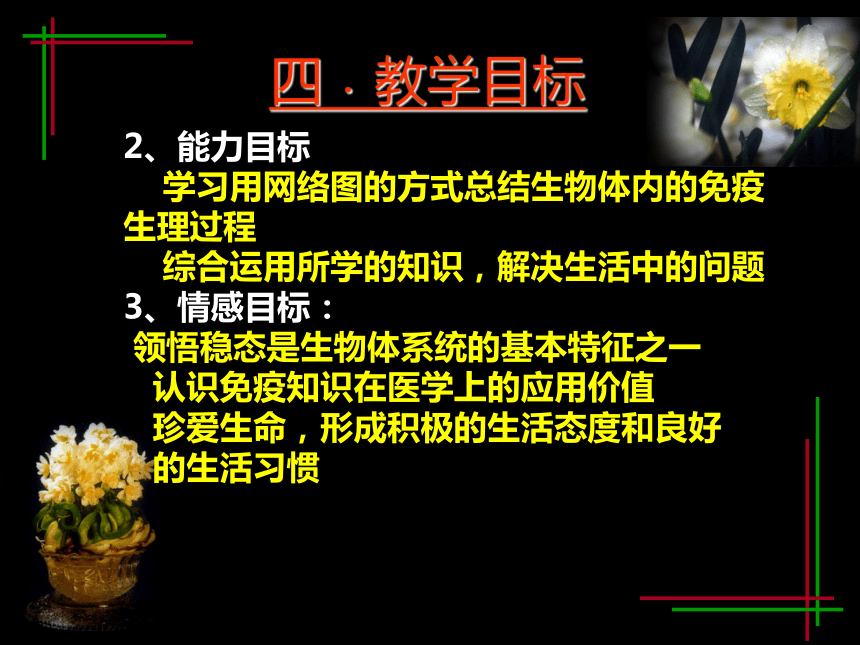 四．教学目标

2、能力目标

学习用网络图的方式总结生物体内的免疫生理过程

综合运用所学的知识，解决生活中的问题

3、情感目标：

领悟稳态是生物体系统的基本特征之一

认识免疫知识在医学上的应用价值

珍爱生命，形成积极的生活态度和良好的生活习惯